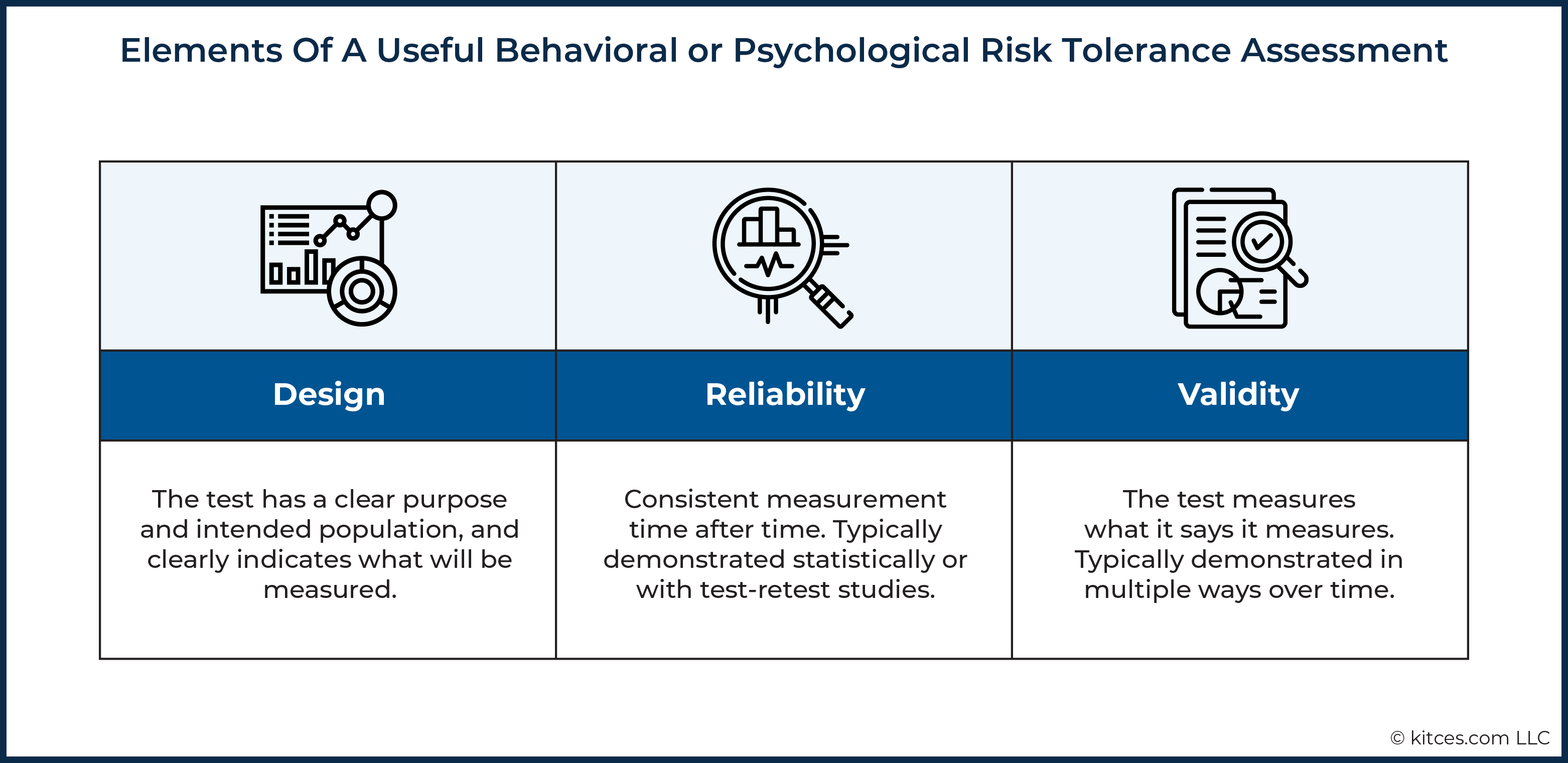 Elements Of A Useful Behavioral or Psychological Risk Tolerance Assessment

| Design | Reliability | Validity |
|---|---|---|
| The test has a clear purpose and intended population, and clearly indicates what will be measured. | Consistent measurement time after time. Typically demonstrated statistically or with test-retest studies. | The test measures what it says it measures. Typically demonstrated in multiple ways over time. |

© kitces.com LLC